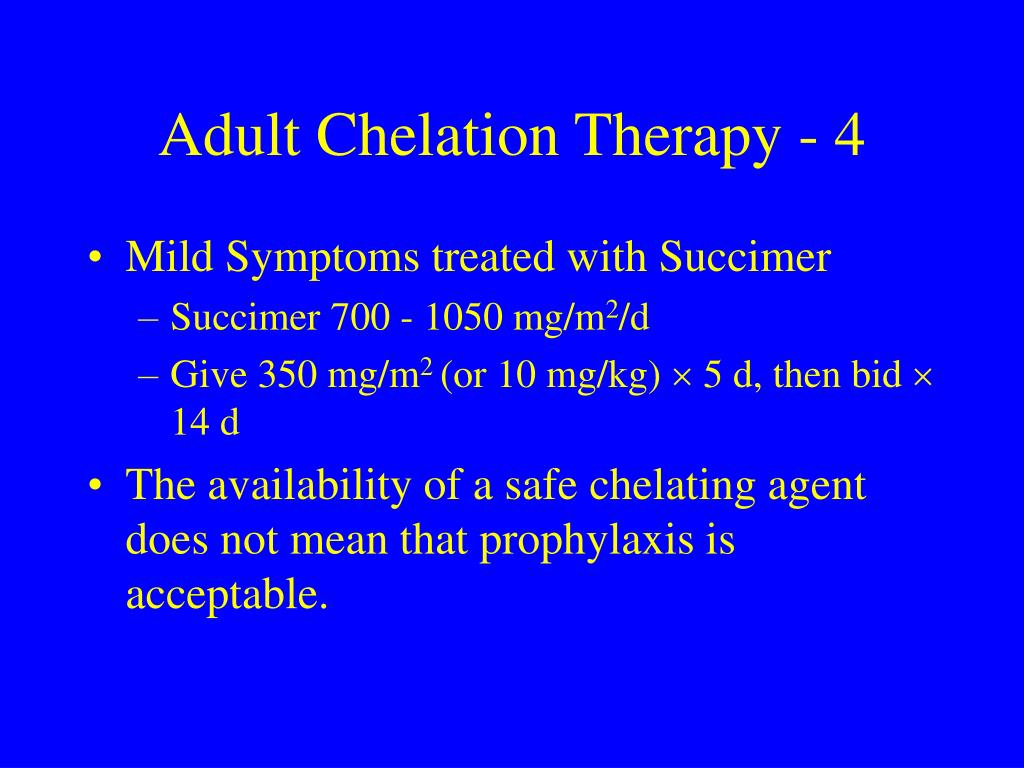 Adult Chelation Therapy - 4

• Mild Symptoms treated with Succimer
– Succimer 700 - 1050 mg/m$^2$/d
– Give 350 mg/m$^2$ (or 10 mg/kg) $\times$ 5 d, then bid $\times$ 14 d

• The availability of a safe chelating agent does not mean that prophylaxis is acceptable.